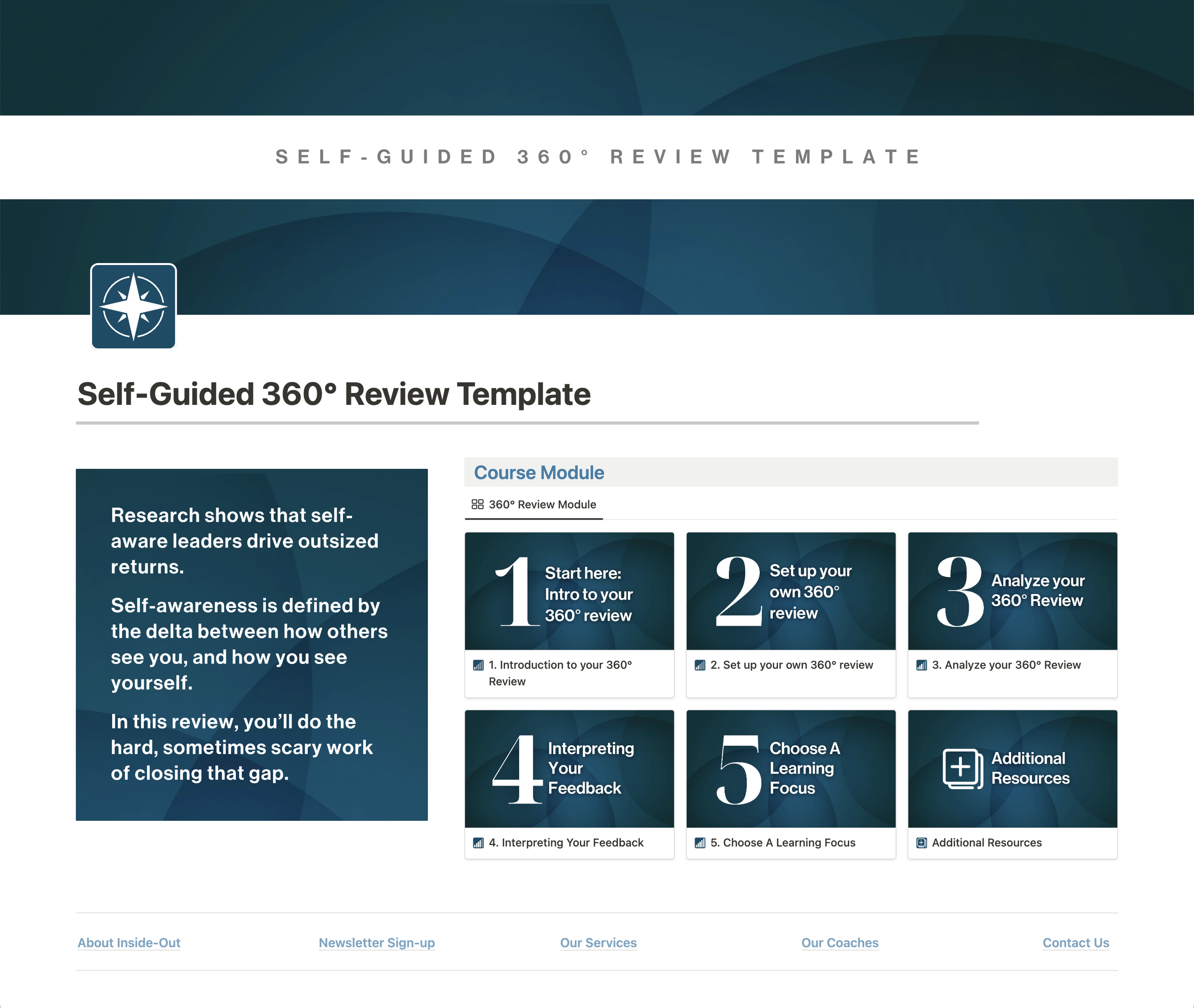 SELF-GUIDED 360° REVIEW TEMPLATE

Self-Guided 360° Review Template

Research shows that self-aware leaders drive outsized returns.

Self-awareness is defined by the delta between how others see you, and how you see yourself.

In this review, you'll do the hard, sometimes scary work of closing that gap.

Course Module

360° Review Module

1 Start here: Intro to your 360° review

1. Introduction to your 360° Review

2 Set up your own 360° review

2. Set up your own 360° review

3 Analyze your 360° Review

3. Analyze your 360° Review

4 Interpreting Your Feedback

4. Interpreting Your Feedback

5 Choose A Learning Focus

5. Choose A Learning Focus

Additional Resources

Additional Resources

About Inside-Out

Newsletter Sign-up

Our Services

Our Coaches

Contact Us